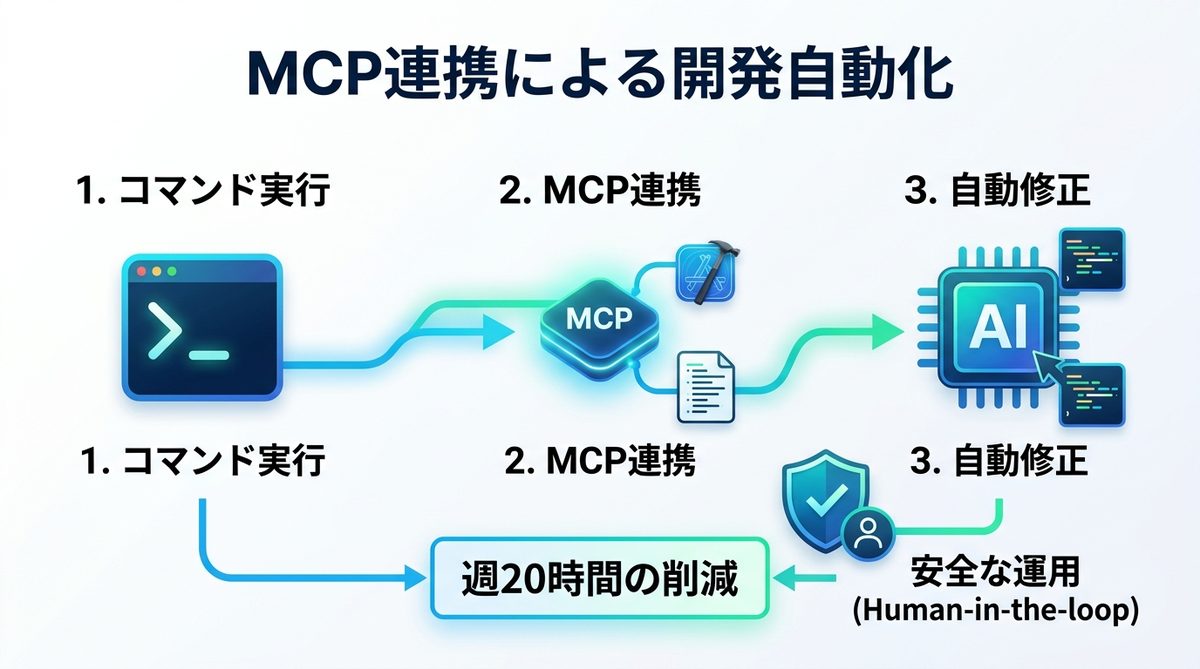 MCP連携による開発自動化

1. コマンド実行

2. MCP連携

3. 自動修正

MCP

AI

1. コマンド実行

2. MCP連携

3. 自動修正

週20時間の削減

安全な運用
(Human-in-the-loop)